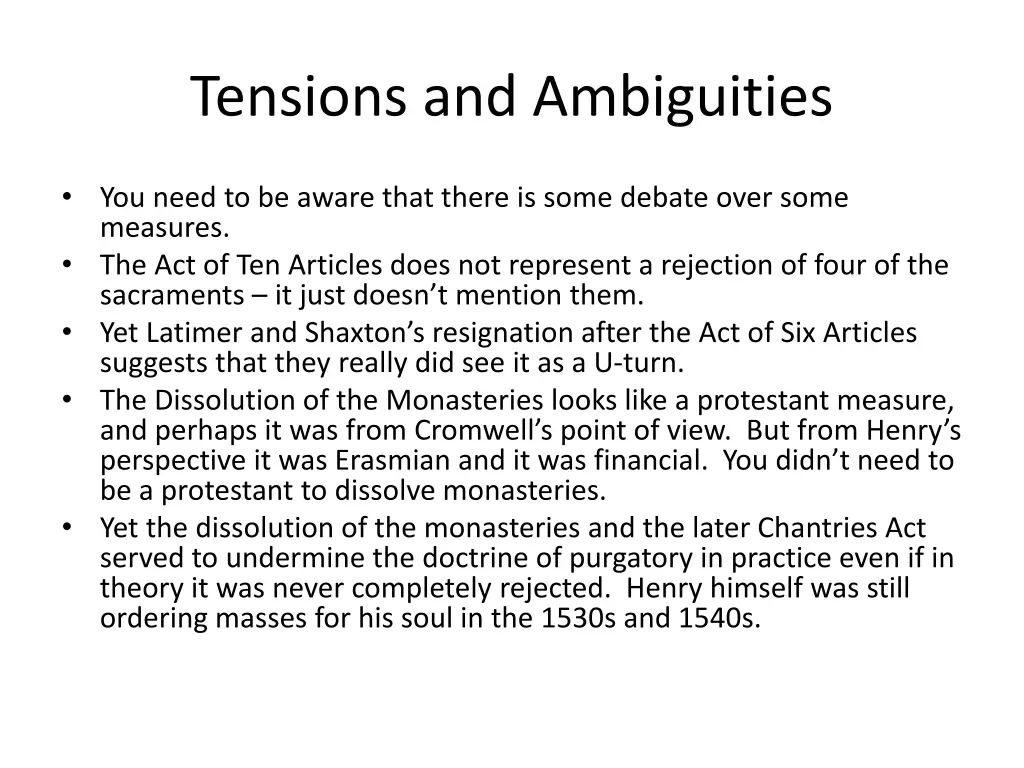 Tensions and Ambiguities

• You need to be aware that there is some debate over some measures.
• The Act of Ten Articles does not represent a rejection of four of the sacraments – it just doesn’t mention them.
• Yet Latimer and Shaxton’s resignation after the Act of Six Articles suggests that they really did see it as a U-turn.
• The Dissolution of the Monasteries looks like a protestant measure, and perhaps it was from Cromwell’s point of view. But from Henry’s perspective it was Erasmian and it was financial. You didn’t need to be a protestant to dissolve monasteries.
• Yet the dissolution of the monasteries and the later Chantries Act served to undermine the doctrine of purgatory in practice even if in theory it was never completely rejected. Henry himself was still ordering masses for his soul in the 1530s and 1540s.